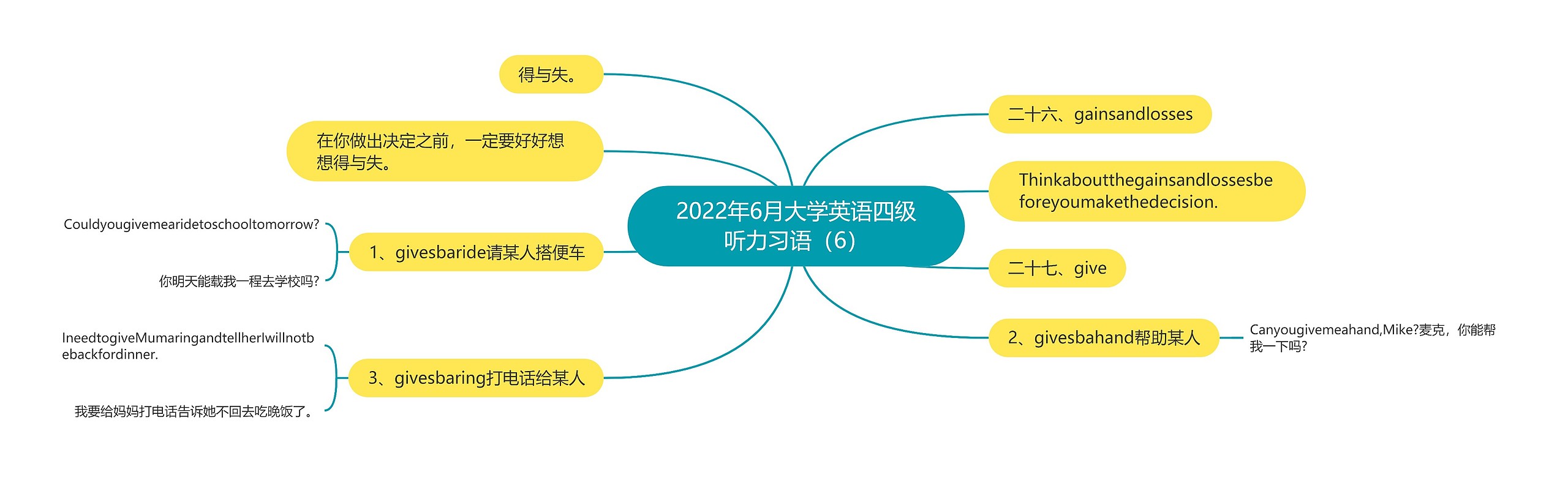 2022年6月大学英语四级听力习语（6）

二十六、gainsandlosses

Thinkaboutthegainsandlossesbeforeyoumakethedecision.

二十七、give

2、givesbahand帮助某人

Canyougivemeahand,Mike?麦克，你能帮我一下吗?

得与失。

在你做出决定之前，一定要好好想想得与失。

1、givesbaride请某人搭便车

Couldyougivemearidetoschooltomorrow?

你明天能载我一程去学校吗?

3、givesbaring打电话给某人

IneedtogiveMumaringandtellherIwillnotbebackfordinner.

我要给妈妈打电话告诉她不回去吃晚饭了。